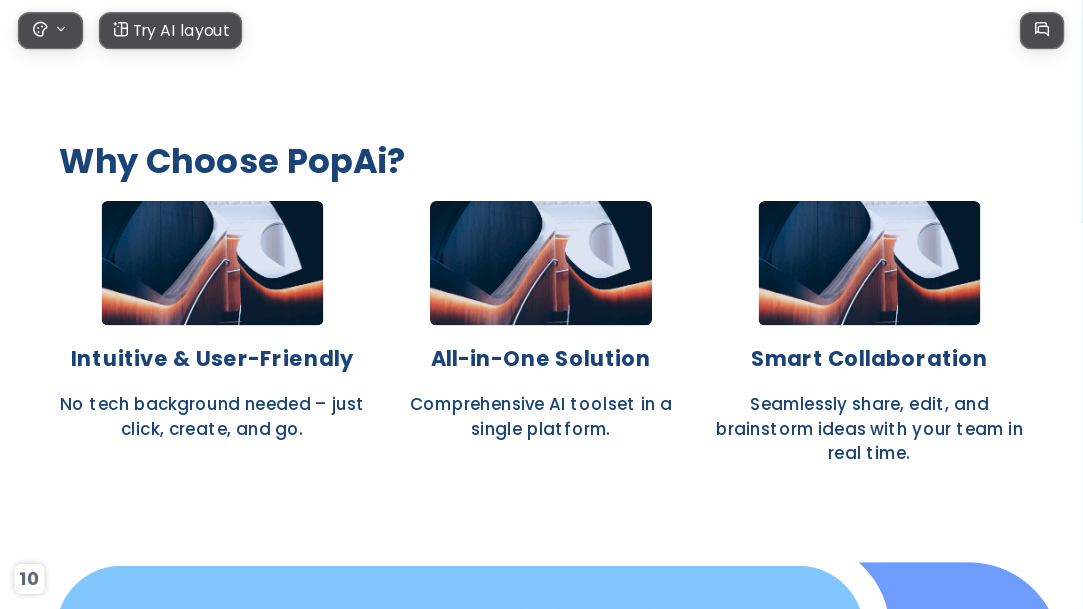 Try AI layout

Why Choose PopAi?

Intuitive & User-Friendly

No tech background needed – just click, create, and go.

All-in-One Solution

Comprehensive AI toolset in a single platform.

Smart Collaboration

Seamlessly share, edit, and brainstorm ideas with your team in real time.

10